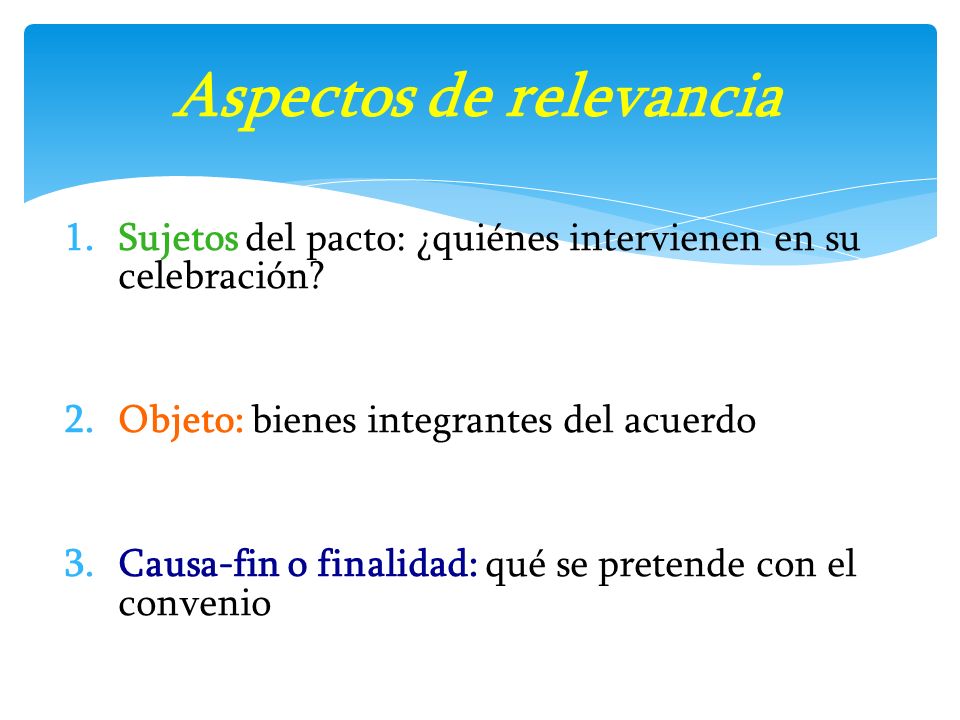 Aspectos de relevancia

1. Sujetos del pacto: ¿quiénes intervienen en su celebración?

2. Objeto: bienes integrantes del acuerdo

3. Causa-fin o finalidad: qué se pretende con el convenio